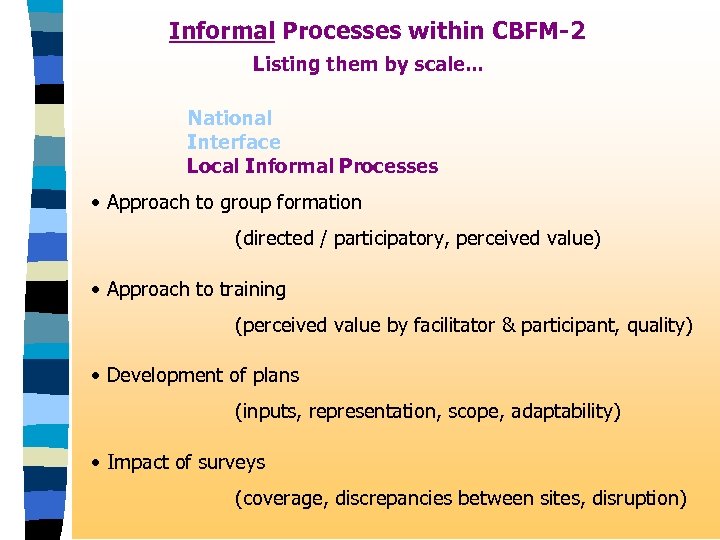 Informal Processes within CBFM-2
Listing them by scale…

National
Interface
Local Informal Processes

• Approach to group formation

(directed / participatory, perceived value)

• Approach to training

(perceived value by facilitator & participant, quality)

• Development of plans

(inputs, representation, scope, adaptability)

• Impact of surveys

(coverage, discrepancies between sites, disruption)